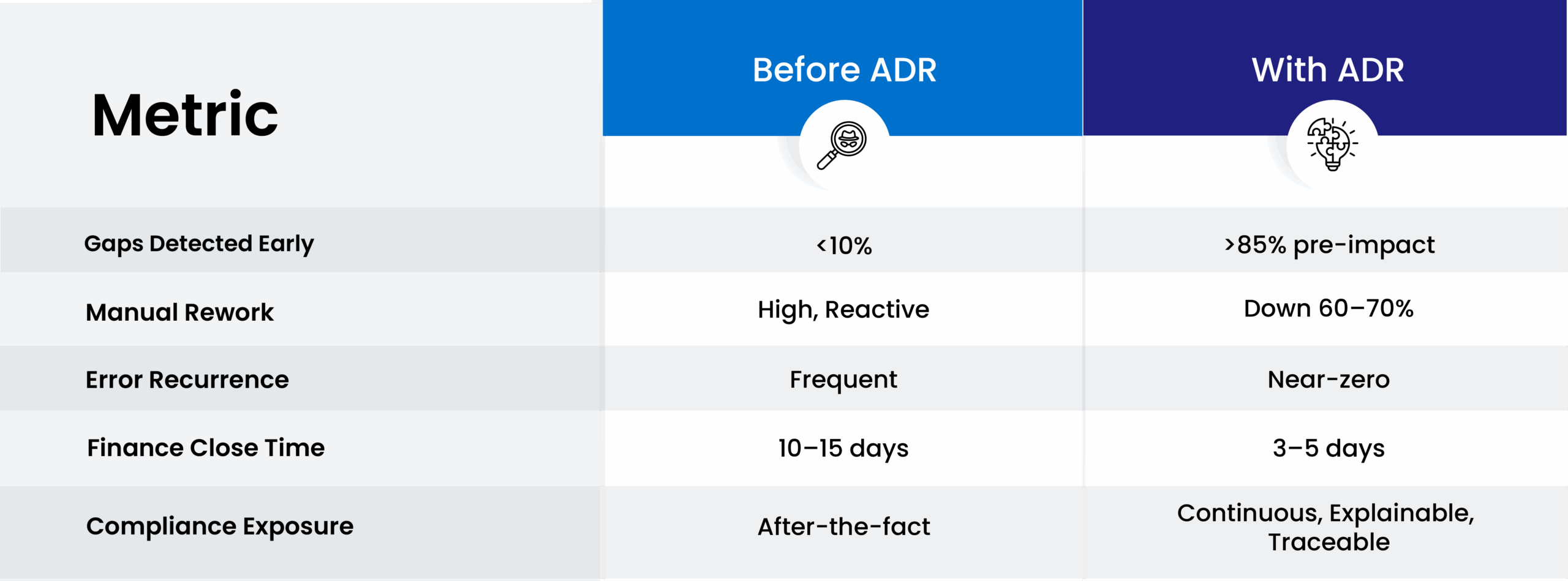 | Metric | Before ADR | With ADR |
|---|---|---|
| Gaps Detected Early | <10% | >85% pre-impact |
| Manual Rework | High, Reactive | Down 60–70% |
| Error Recurrence | Frequent | Near-zero |
| Finance Close Time | 10–15 days | 3–5 days |
| Compliance Exposure | After-the-fact | Continuous, Explainable, Traceable |